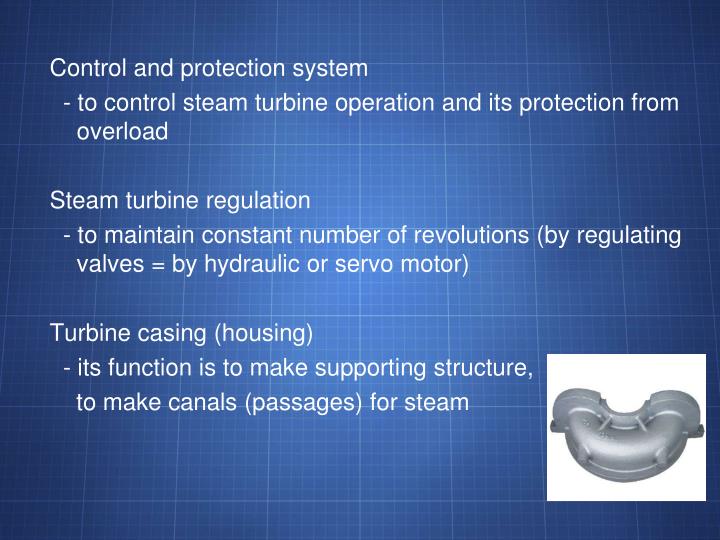 Control and protection system
- to control steam turbine operation and its protection from overload

Steam turbine regulation
- to maintain constant number of revolutions (by regulating valves = by hydraulic or servo motor)

Turbine casing (housing)
- its function is to make supporting structure, to make canals (passages) for steam